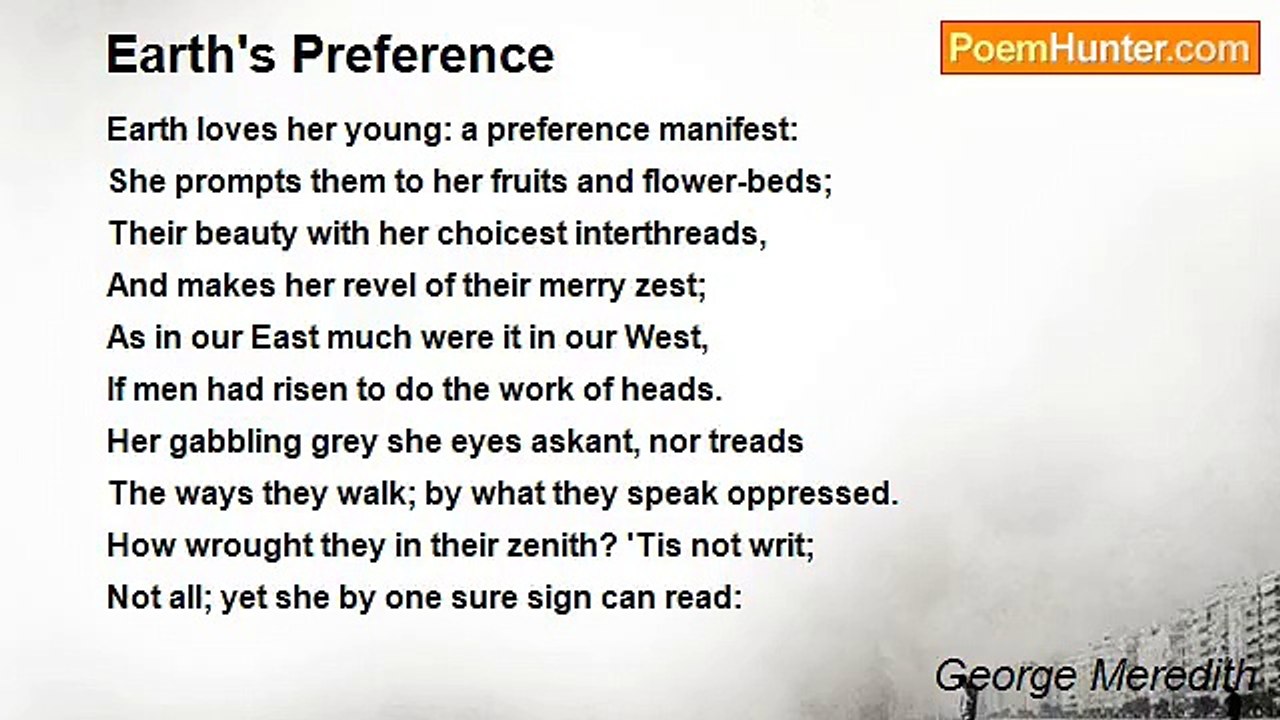 Earth's Preference

PoemHunter.com

Earth loves her young: a preference manifest:
She prompts them to her fruits and flower-beds;
Their beauty with her choicest interthreads,
And makes her revel of their merry zest;
As in our East much were it in our West,
If men had risen to do the work of heads.
Her gabbling grey she eyes askant, nor treads
The ways they walk; by what they speak oppressed.
How wrought they in their zenith? 'Tis not writ;
Not all; yet she by one sure sign can read:

George Meredith